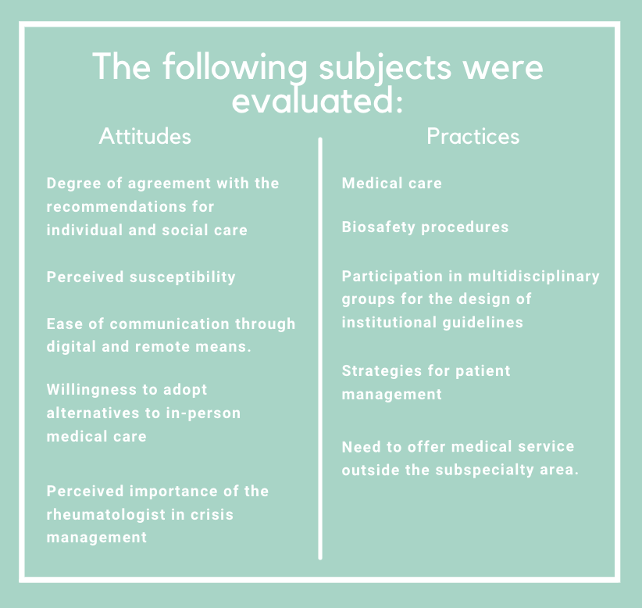 The following subjects were evaluated:

Attitudes

Degree of agreement with the recommendations for individual and social care

Perceived susceptibility

Ease of communication through digital and remote means.

Willingness to adopt alternatives to in-person medical care

Perceived importance of the rheumatologist in crisis management

Practices

Medical care

Biosafety procedures

Participation in multidisciplinary groups for the design of institutional guidelines

Strategies for patient management

Need to offer medical service outside the subspecialty area.